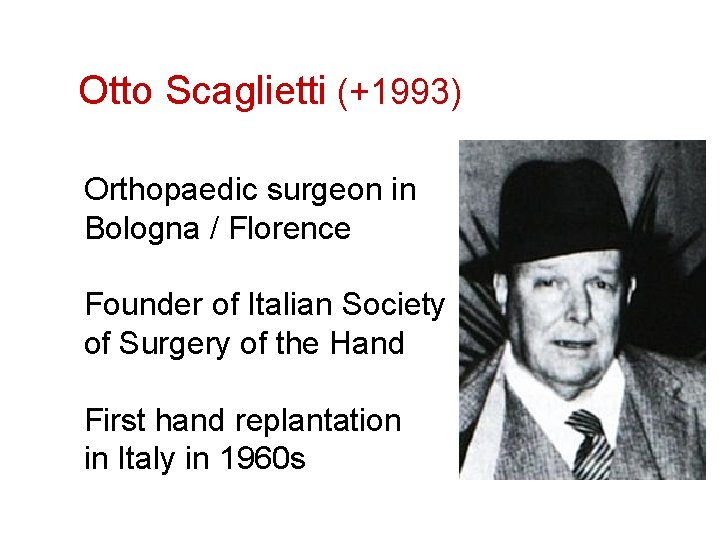 Otto Scaglietti (+1993)

Orthopaedic surgeon in Bologna / Florence

Founder of Italian Society of Surgery of the Hand

First hand replantation in Italy in 1960s